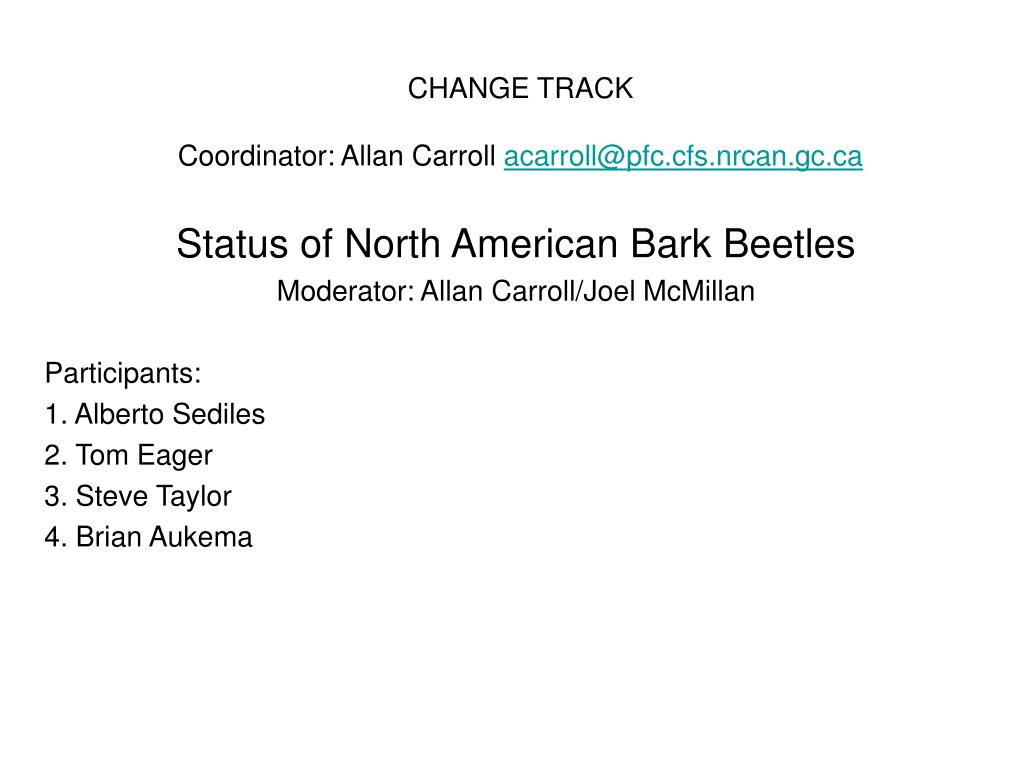 CHANGE TRACK

Coordinator: Allan Carroll acarroll@pfc.cfs.nrcan.gc.ca

Status of North American Bark Beetles
Moderator: Allan Carroll/Joel McMillan

Participants:
1. Alberto Sediles
2. Tom Eager
3. Steve Taylor
4. Brian Aukema